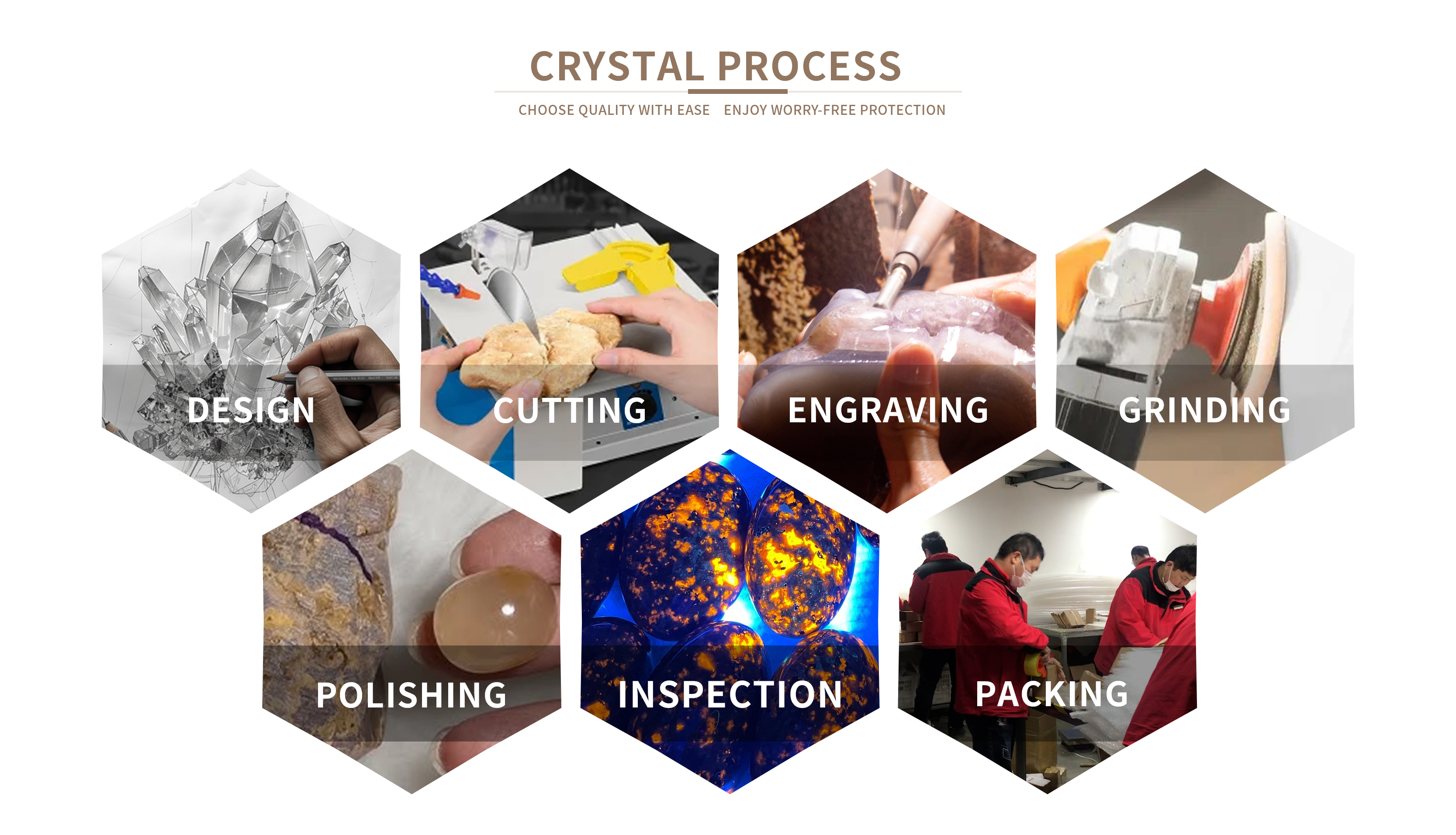 CRYSTAL PROCESS

CHOOSE QUALITY WITH EASE    ENJOY WORRY-FREE PROTECTION

DESIGN

CUTTING

ENGRAVING

GRINDING

POLISHING

INSPECTION

PACKING